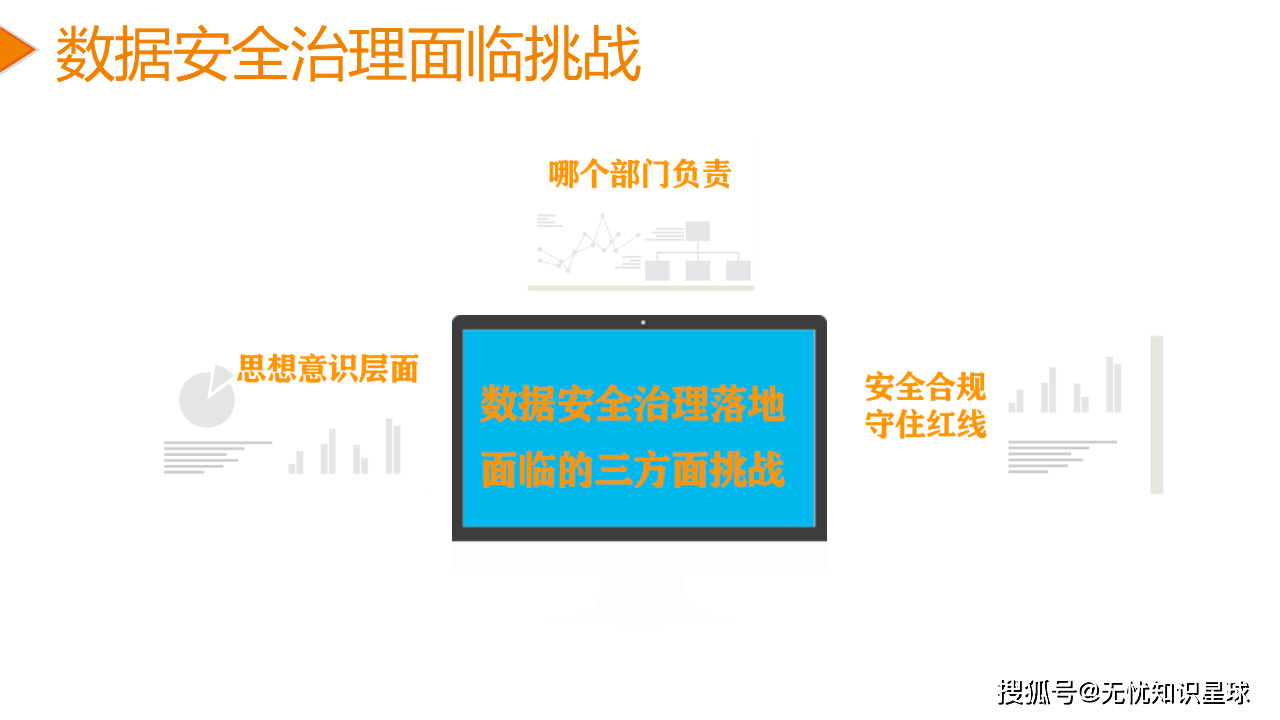 数据安全治理面临挑战

哪个部门负责

思想意识层面

数据安全治理落地
面临的三方面挑战

安全合规
守住红线

搜狐号@无忧知识星球